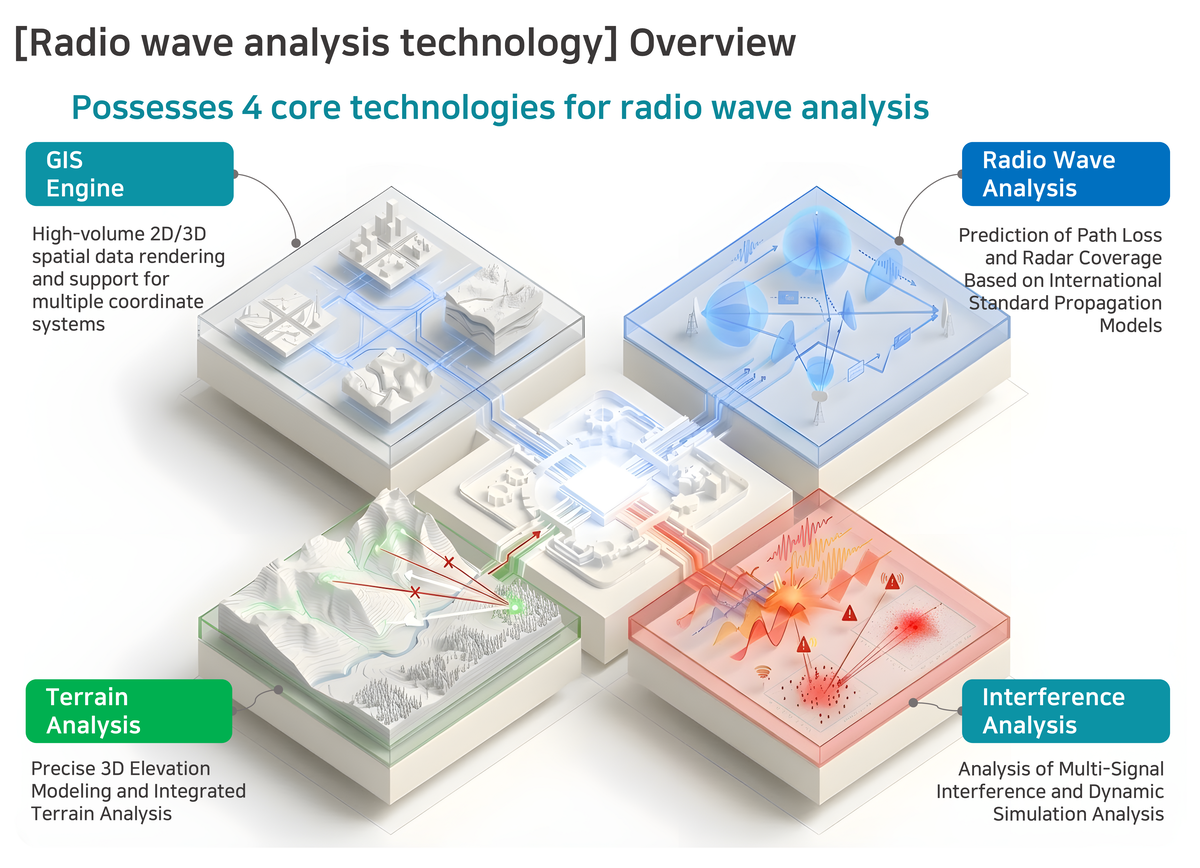 [Radio wave analysis technology] Overview

Possesses 4 core technologies for radio wave analysis

GIS Engine

High-volume 2D/3D spatial data rendering and support for multiple coordinate systems

Radio Wave Analysis

Prediction of Path Loss and Radar Coverage Based on International Standard Propagation Models

Terrain Analysis

Precise 3D Elevation Modeling and Integrated Terrain Analysis

Interference Analysis

Analysis of Multi-Signal Interference and Dynamic Simulation Analysis